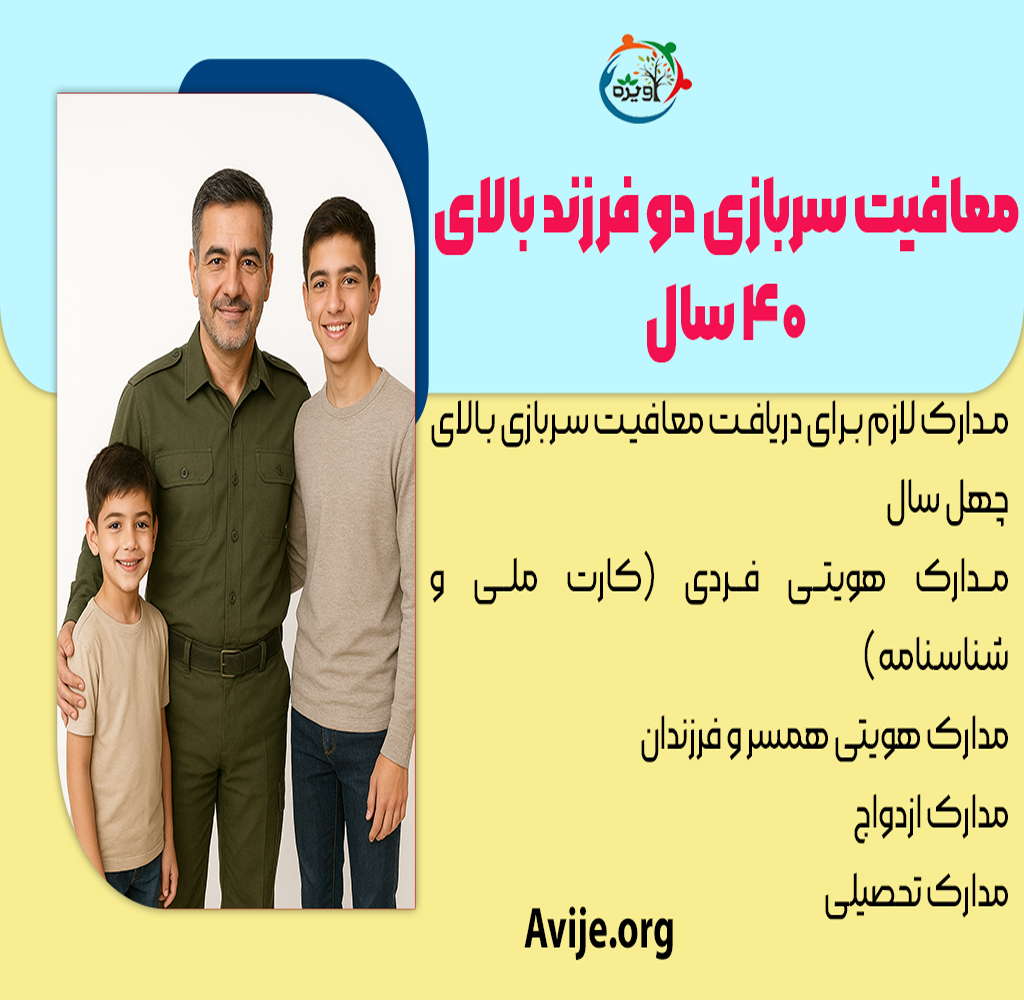 آویژه

معافیت سربازی دو فرزند بالای ۴۰ سال

مدارک لازم برای دریافت معافیت سربازی بالای چهل سال

مدارک هویتی فردی (کارت ملی و شناسنامه)

مدارک هویتی همسر و فرزندان

مدارک ازدواج

مدارک تحصیلی

Avije.org